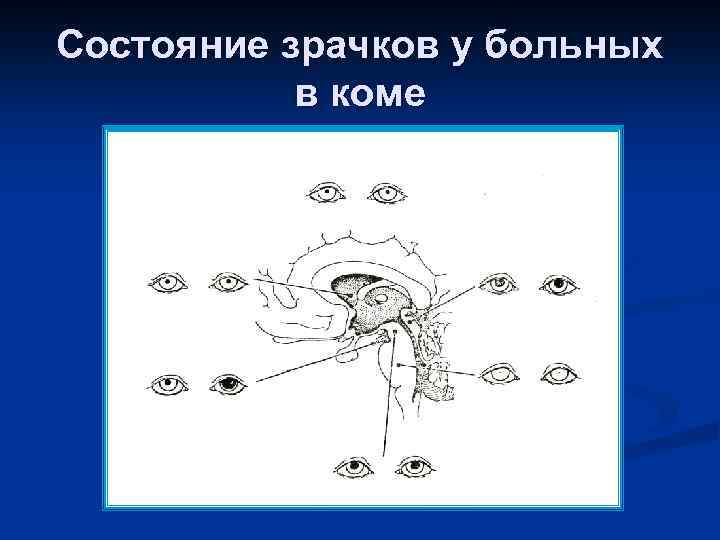 Состояние зрачков у больных в коме